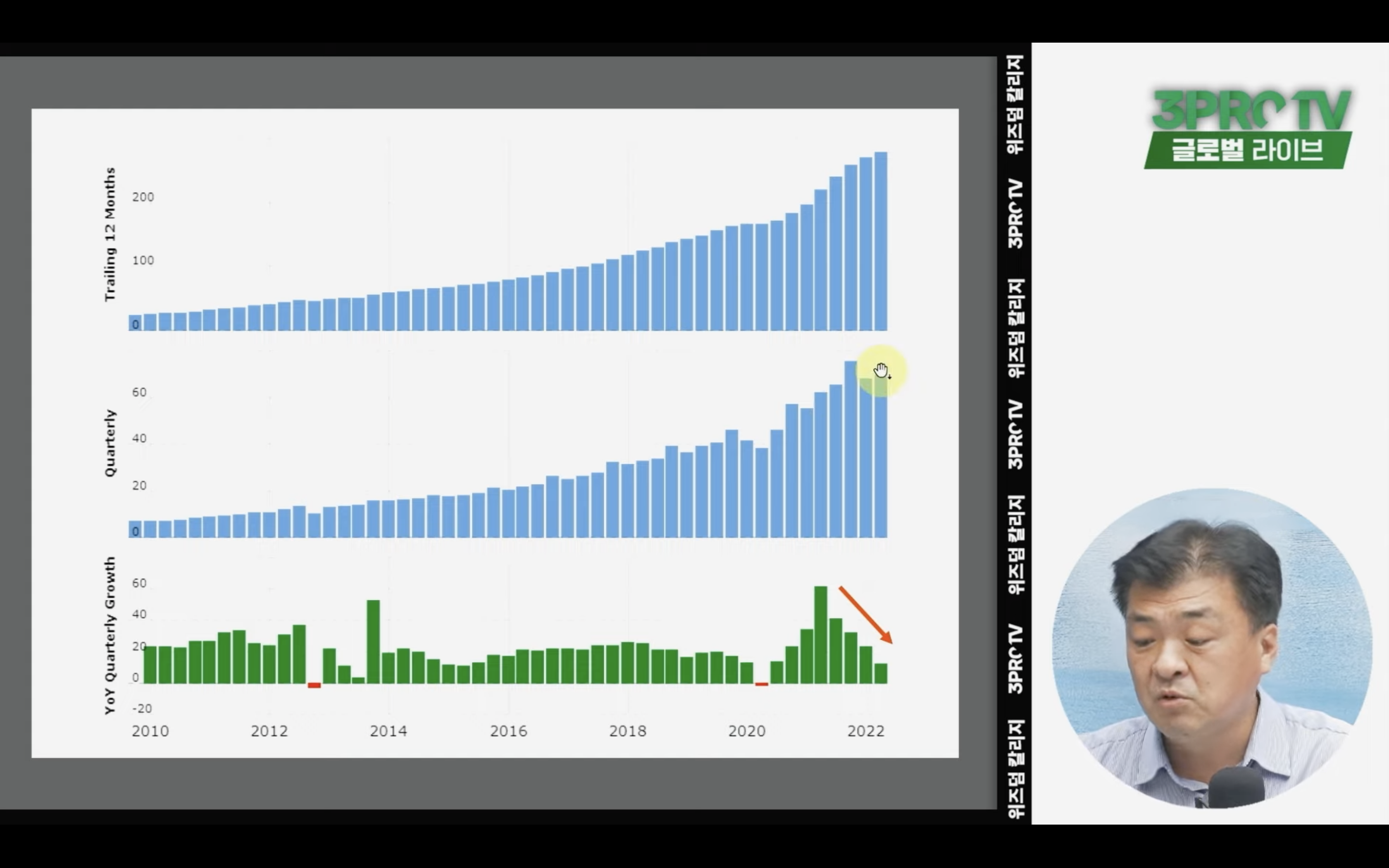 Trailing 12 Months

200

100

0

Quarterly

60

40

20

0

YoY Quarterly Growth

60

40

20

0

-20

2010 2012 2014 2016 2018 2020 2022

위즈덤 칼리지

3PRO TV

위즈덤 칼리지

3PRO TV

위즈덤 칼리지

3PRO TV

위즈덤 칼리지

3PRO TV

글로벌 라이브